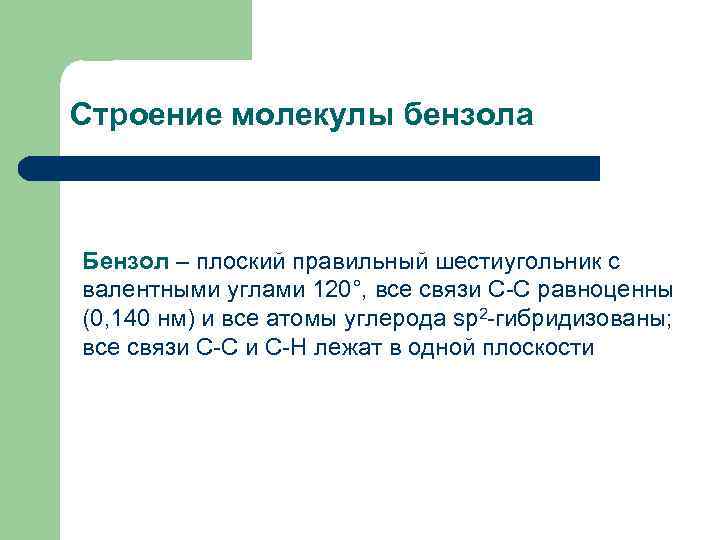 Строение молекулы бензола

Бензол – плоский правильный шестиугольник с валентными углами 120°, все связи С-С равноценны (0,140 нм) и все атомы углерода $sp^2$-гибридизованы; все связи С-С и С-Н лежат в одной плоскости